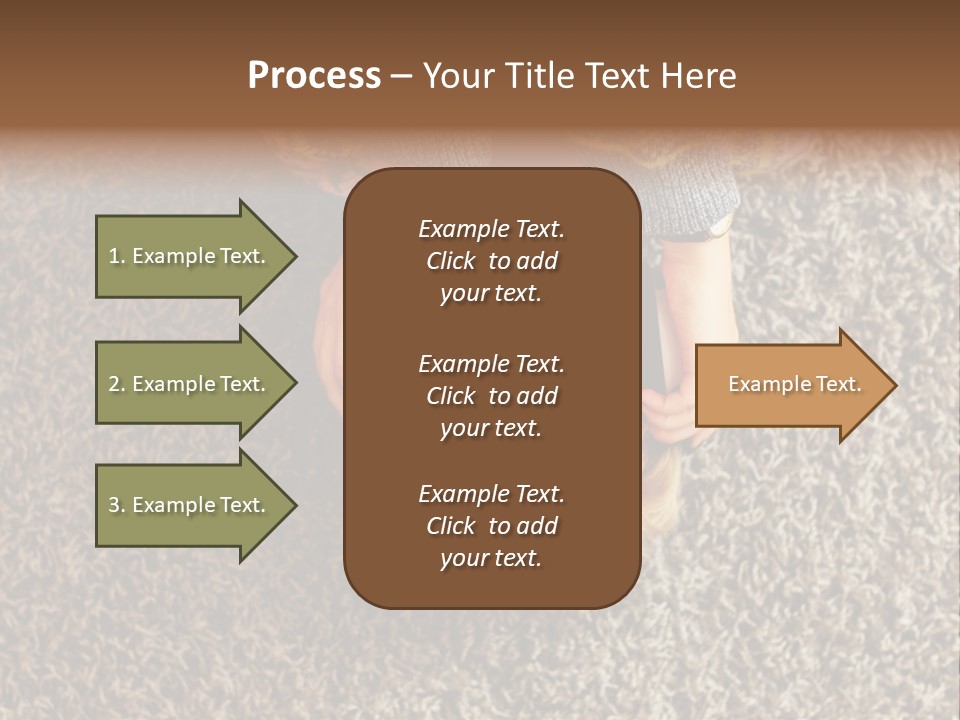 Process – Your Title Text Here

1. Example Text.

2. Example Text.

3. Example Text.

Example Text. Click to add your text.

Example Text. Click to add your text.

Example Text. Click to add your text.

Example Text.